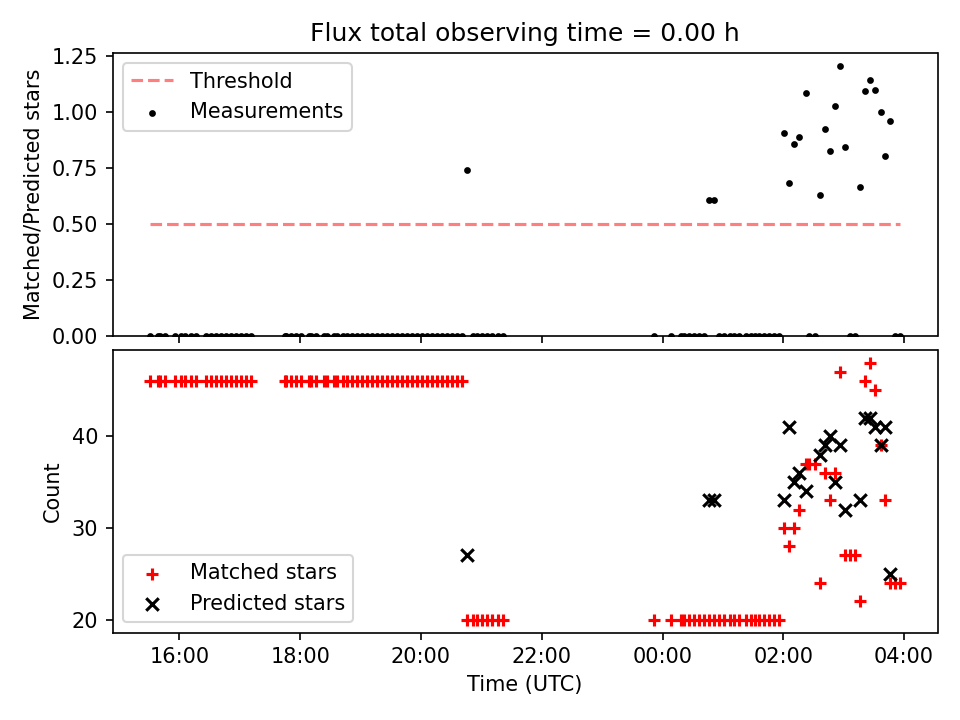 Flux total observing time = 0.00 h

Matched/Predicted stars

1.25
1.00
0.75
0.50
0.25
0.00

Threshold
Measurements

Count

40
30
20

Matched stars
Predicted stars

16:00
18:00
20:00
22:00
00:00
02:00
04:00

Time (UTC)